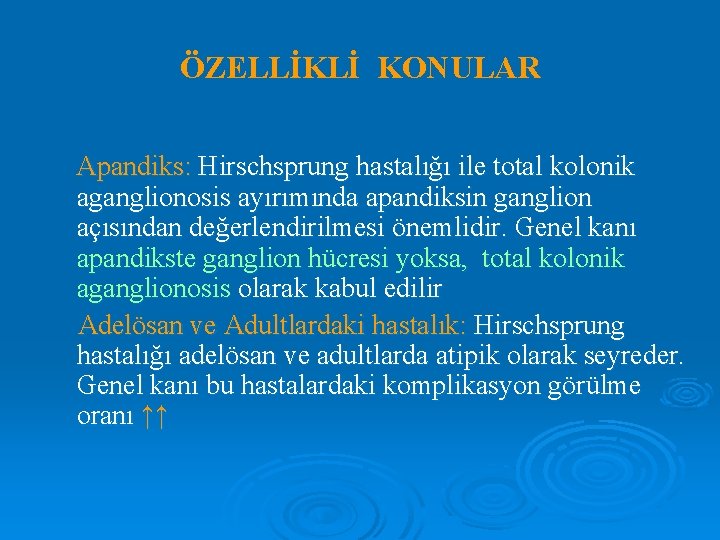 ÖZELLİKLİ KONULAR

Apandiks: Hirschsprung hastalığı ile total kolonik aganglionosis ayırımında apandiksin ganglion açısından değerlendirilmesi önemlidir. Genel kanı apandikste ganglion hücresi yoksa, total kolonik aganglionosis olarak kabul edilir

Adelösan ve Adultlardaki hastalık: Hirschsprung hastalığı adelösan ve adultlarda atipik olarak seyreder. Genel kanı bu hastalardaki komplikasyon görülme oranı ↑↑